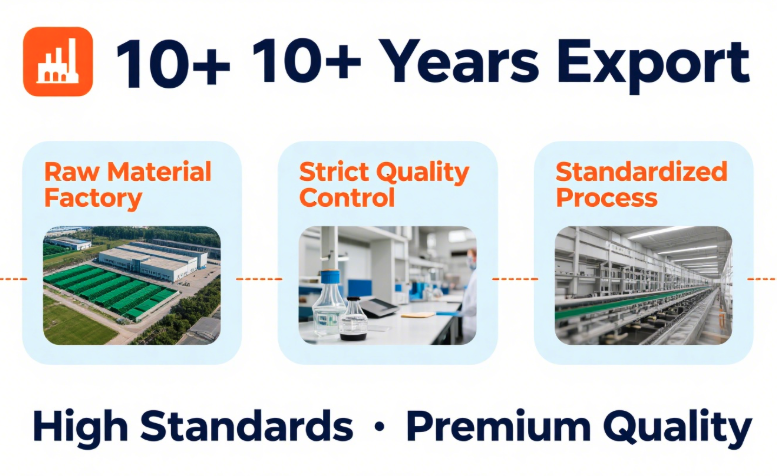 10+ 10+ Years Export

Raw Material Factory

Strict Quality Control

Standardized Process

High Standards · Premium Quality